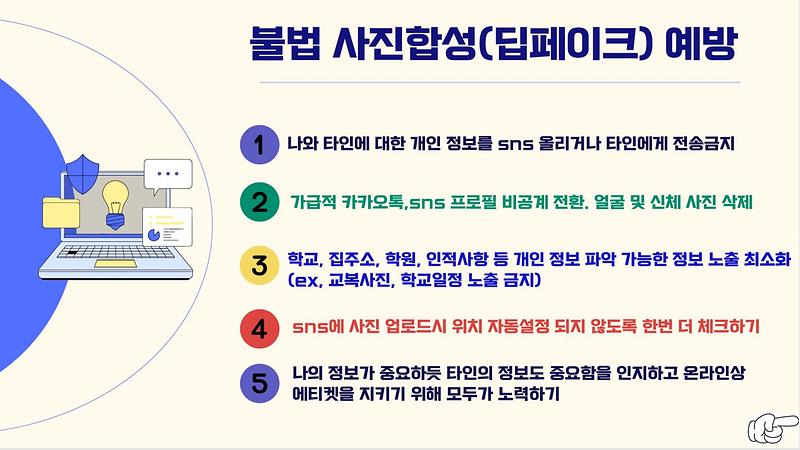 불법 사진합성(딥페이크) 예방

1 나와 타인에 대한 개인 정보를 sns 올리거나 타인에게 전송금지

2 가급적 카카오톡,sns 프로필 비공개 전환. 얼굴 및 신체 사진 삭제

3 학교, 집주소, 학원, 인적사항 등 개인 정보 파악 가능한 정보 노출 최소화 (ex, 교복사진, 학교일정 노출 금지)

4 sns에 사진 업로드시 위치 자동설정 되지 않도록 한번 더 체크하기

5 나의 정보가 중요하듯 타인의 정보도 중요함을 인지하고 온라인상 에티켓을 지키기 위해 모두가 노력하기